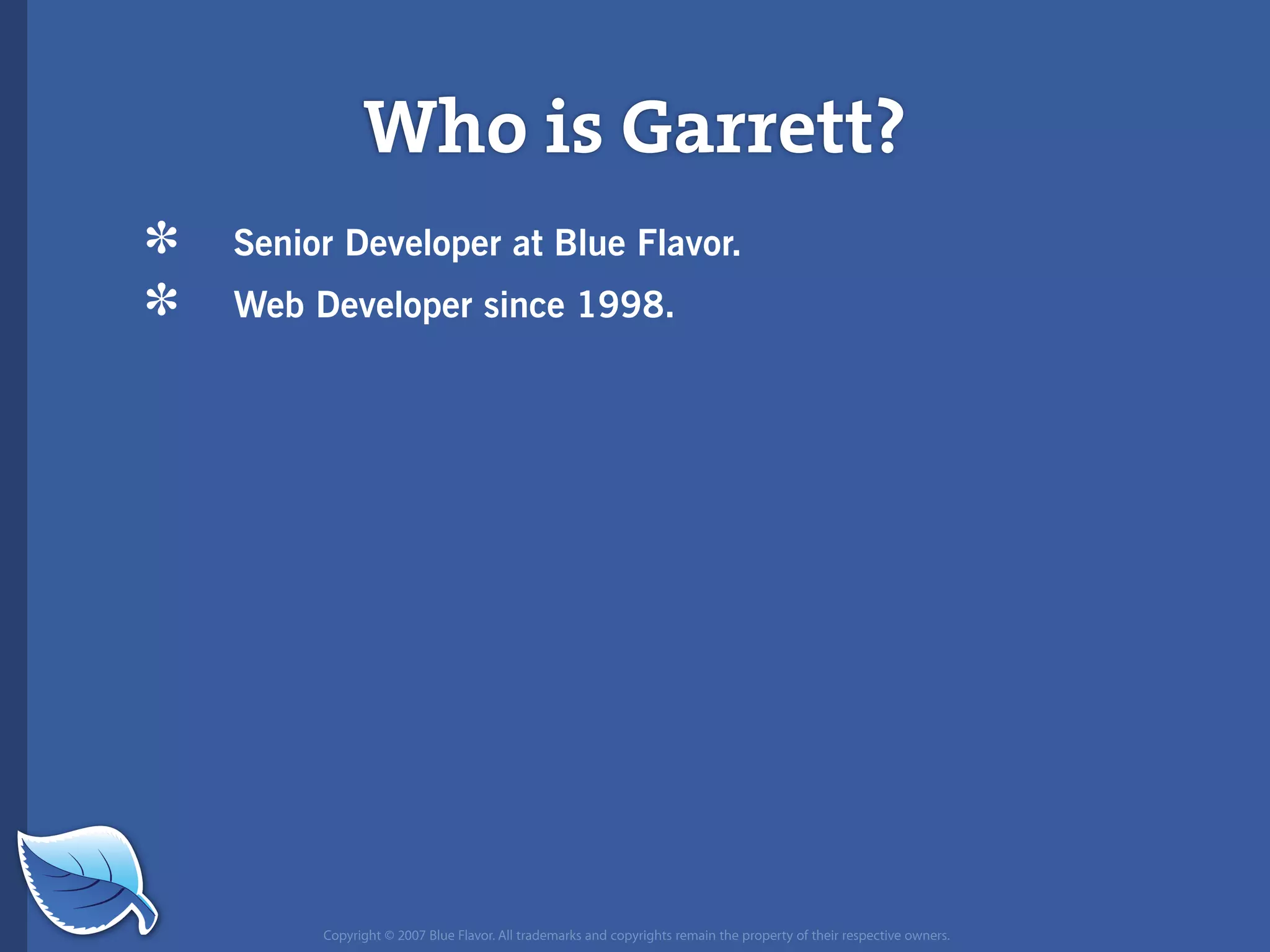 Who is Garrett?

* Senior Developer at Blue Flavor.
* Web Developer since 1998.

Copyright © 2007 Blue Flavor. All trademarks and copyrights remain the property of their respective owners.